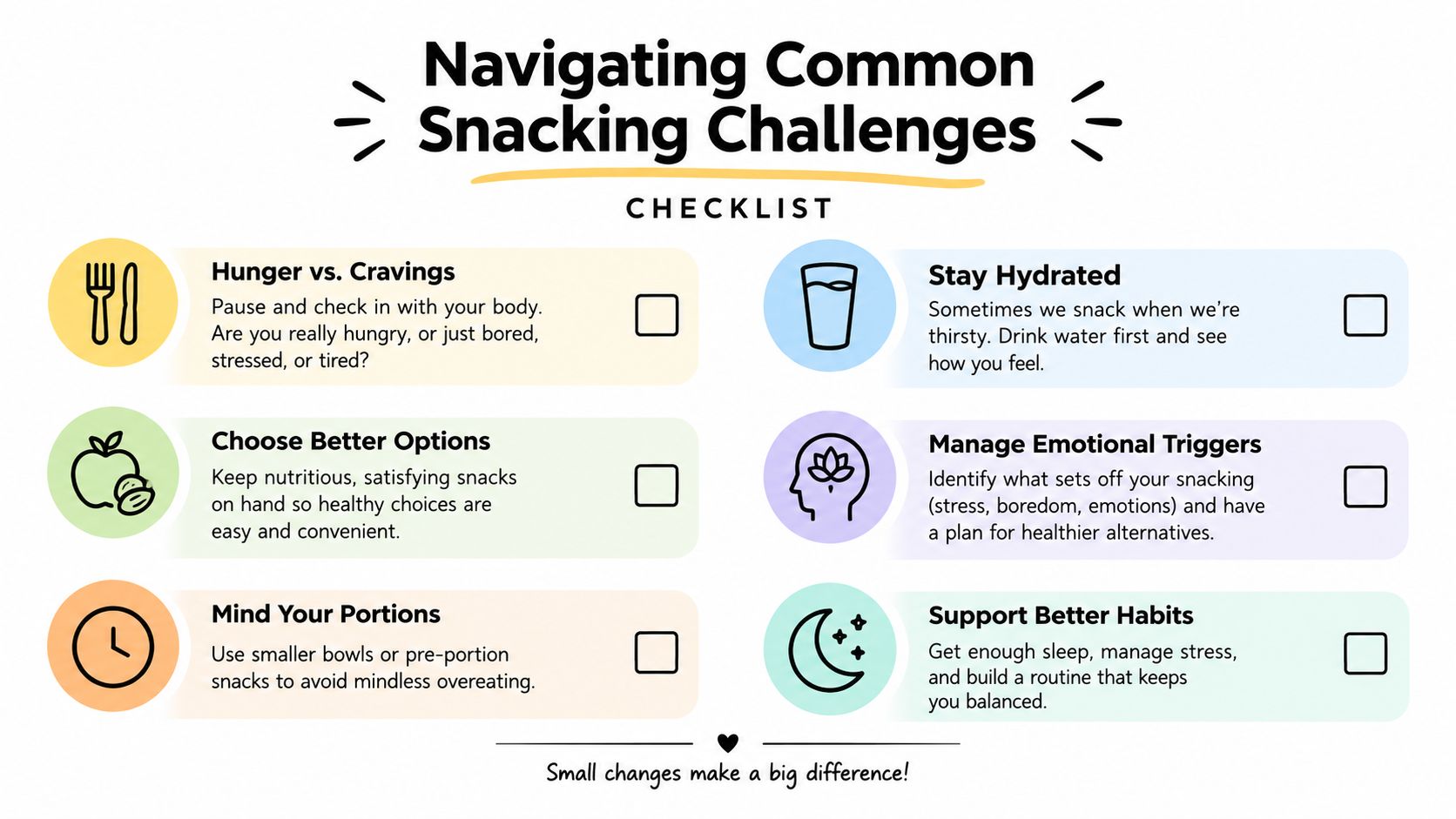 Navigating Common Snacking Challenges

CHECKLIST

Hunger vs. Cravings

Pause and check in with your body. Are you really hungry, or just bored, stressed, or tired?

☐

Choose Better Options

Keep nutritious, satisfying snacks on hand so healthy choices are easy and convenient.

☐

Mind Your Portions

Use smaller bowls or pre-portion snacks to avoid mindless overeating.

☐

Stay Hydrated

Sometimes we snack when we're thirsty. Drink water first and see how you feel.

☐

Manage Emotional Triggers

Identify what sets off your snacking (stress, boredom, emotions) and have a plan for healthier alternatives.

☐

Support Better Habits

Get enough sleep, manage stress, and build a routine that keeps you balanced.

☐

Small changes make a big difference!